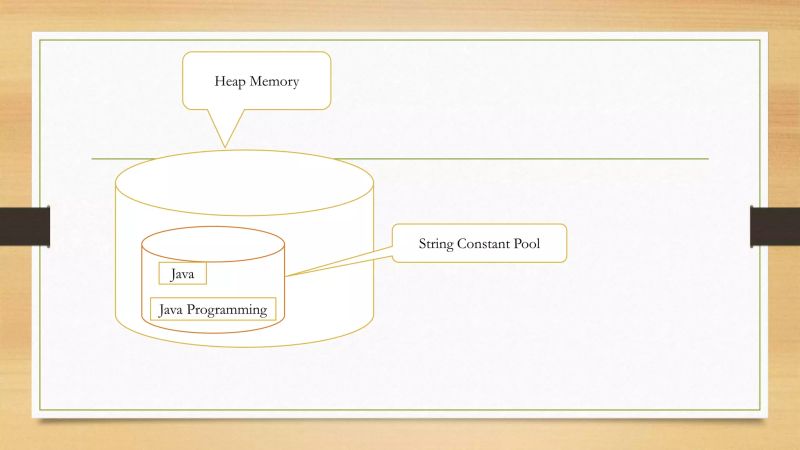 Heap Memory

String Constant Pool

Java

Java Programming